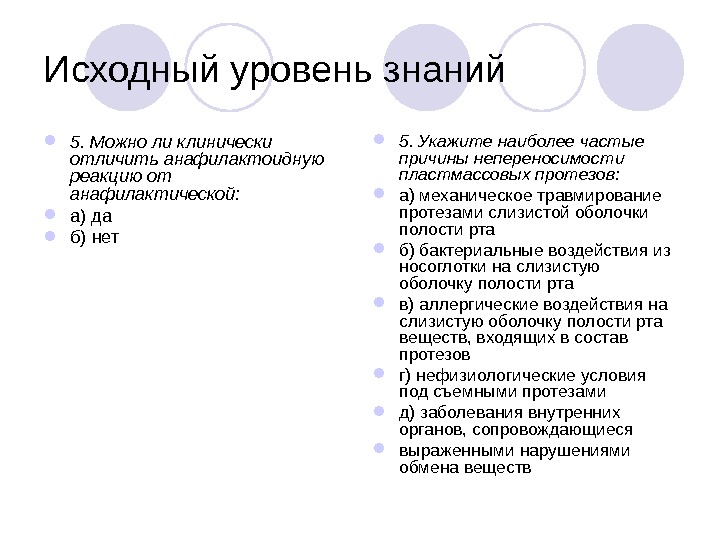 Исходный уровень знаний

5. Можно ли клинически отличить анафилактоидную реакцию от анафилактической:

а) да

б) нет

5. Укажите наиболее частые причины непереносимости пластмассовых протезов:

а) механическое травмирование протезами слизистой оболочки полости рта

б) бактериальные воздействия из носоглотки на слизистую оболочку полости рта

в) аллергические воздействия на слизистую оболочку полости рта веществ, входящих в состав протезов

г) нефизиологические условия под съемными протезами

д) заболевания внутренних органов, сопровождающиеся

выраженными нарушениями обмена веществ